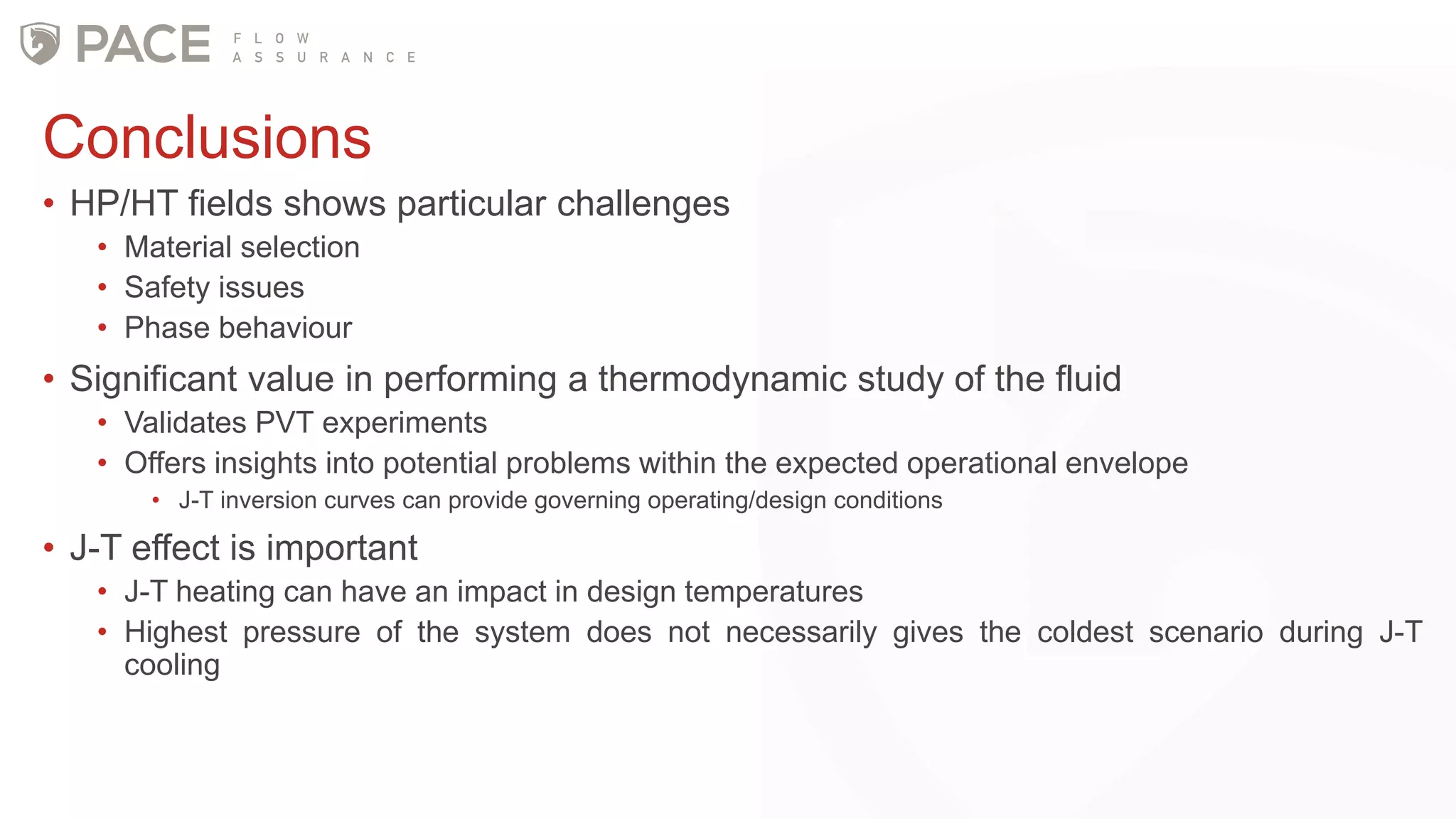 PACE FLOW ASSURANCE

Conclusions

• HP/HT fields shows particular challenges
  • Material selection
  • Safety issues
  • Phase behaviour
• Significant value in performing a thermodynamic study of the fluid
  • Validates PVT experiments
  • Offers insights into potential problems within the expected operational envelope
    • J-T inversion curves can provide governing operating/design conditions
• J-T effect is important
  • J-T heating can have an impact in design temperatures
  • Highest pressure of the system does not necessarily gives the coldest scenario during J-T cooling